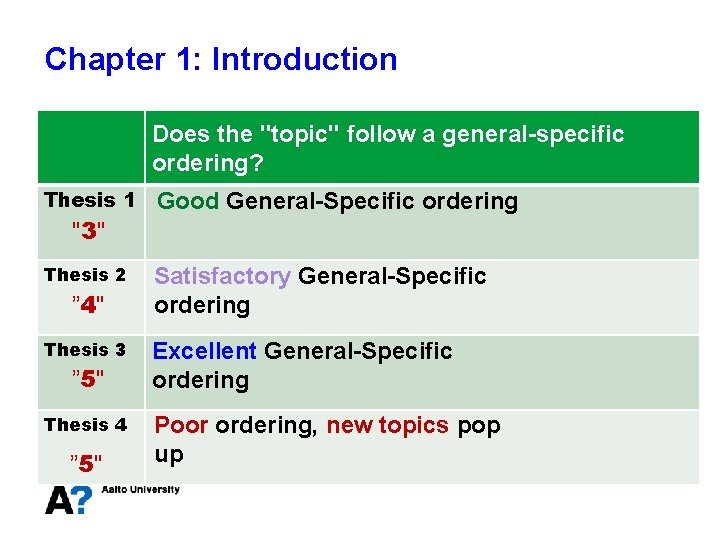 Chapter 1: Introduction

| | Does the "topic" follow a general-specific ordering? |
|---|---|
| Thesis 1 "3" | Good General-Specific ordering |
| Thesis 2 "4" | Satisfactory General-Specific ordering |
| Thesis 3 "5" | Excellent General-Specific ordering |
| Thesis 4 "5" | Poor ordering, new topics pop up |

A? Aalto University